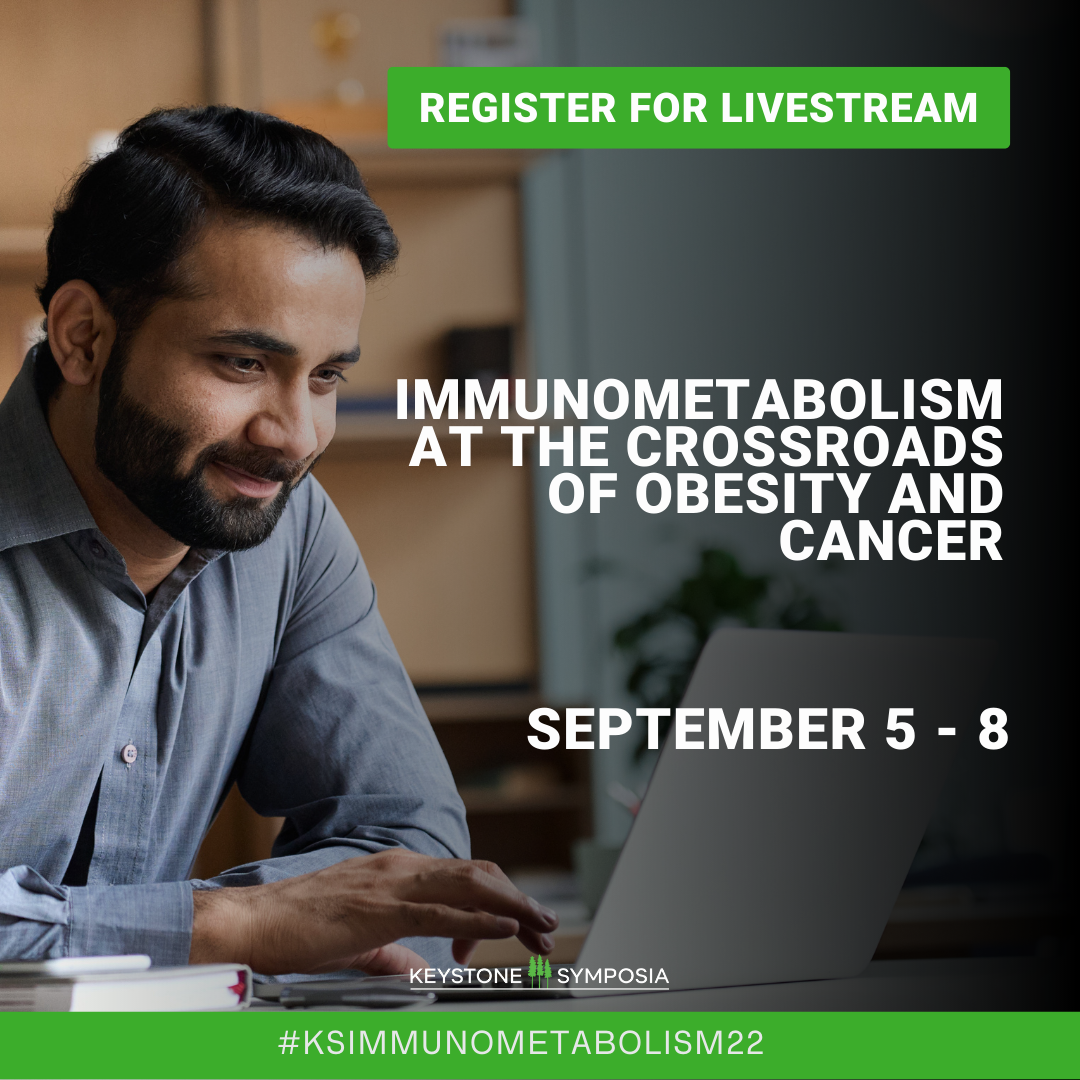 REGISTER FOR LIVESTREAM

IMMUNOMETABOLISM AT THE CROSSROADS OF OBESITY AND CANCER

SEPTEMBER 5 - 8

KEYSTONE SYMPOSIA

#KSIMMUNOMETABOLISM22